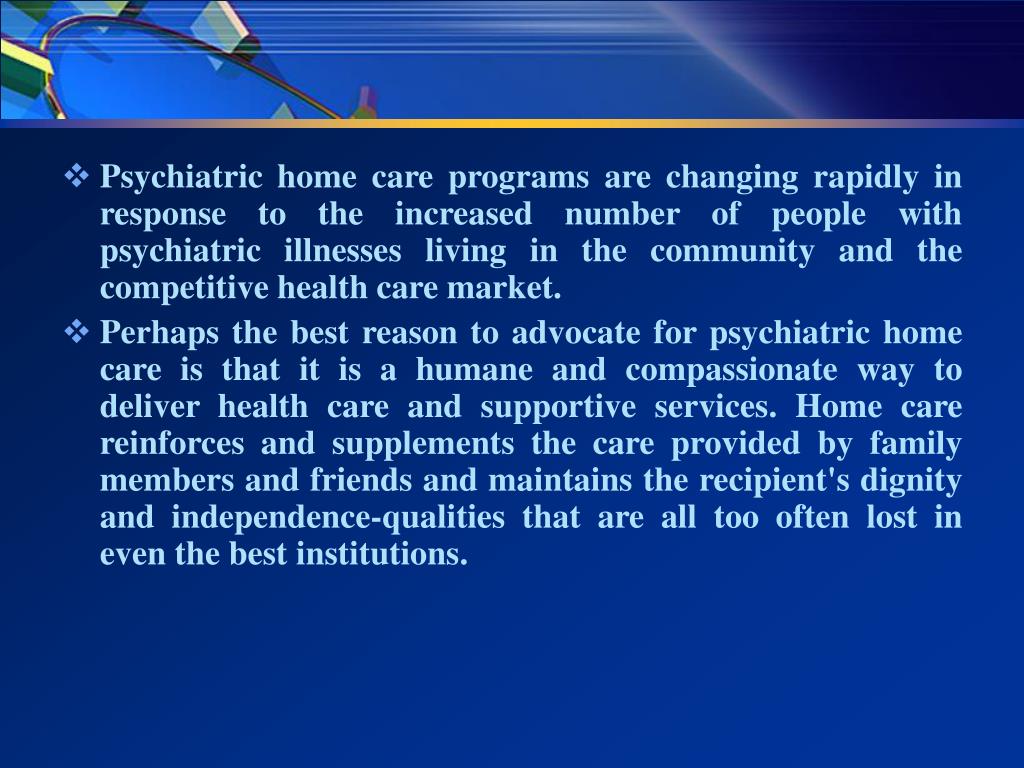 ❖ Psychiatric home care programs are changing rapidly in response to the increased number of people with psychiatric illnesses living in the community and the competitive health care market.

❖ Perhaps the best reason to advocate for psychiatric home care is that it is a humane and compassionate way to deliver health care and supportive services. Home care reinforces and supplements the care provided by family members and friends and maintains the recipient's dignity and independence-qualities that are all too often lost in even the best institutions.